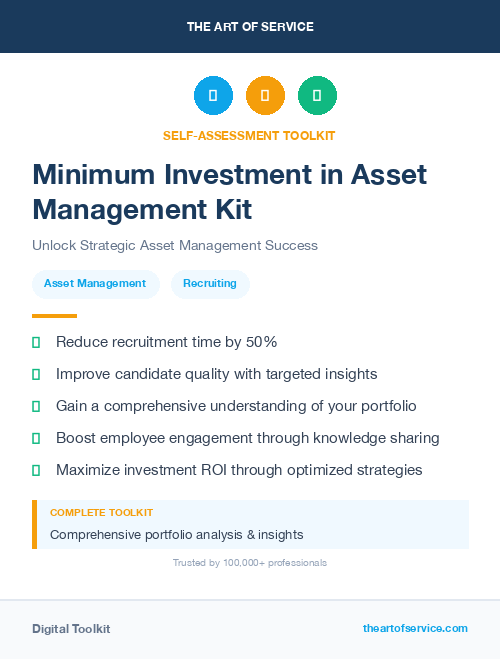 THE ART OF SERVICE

SELF-ASSESSMENT TOOLKIT

Minimum Investment in Asset Management Kit

Unlock Strategic Asset Management Success

Asset Management

Recruiting

Reduce recruitment time by 50%

Improve candidate quality with targeted insights

Gain a comprehensive understanding of your portfolio

Boost employee engagement through knowledge sharing

Maximize investment ROI through optimized strategies

COMPLETE TOOLKIT

Comprehensive portfolio analysis & insights

Trusted by 100,000+ professionals

Digital Toolkit

theartofservice.com